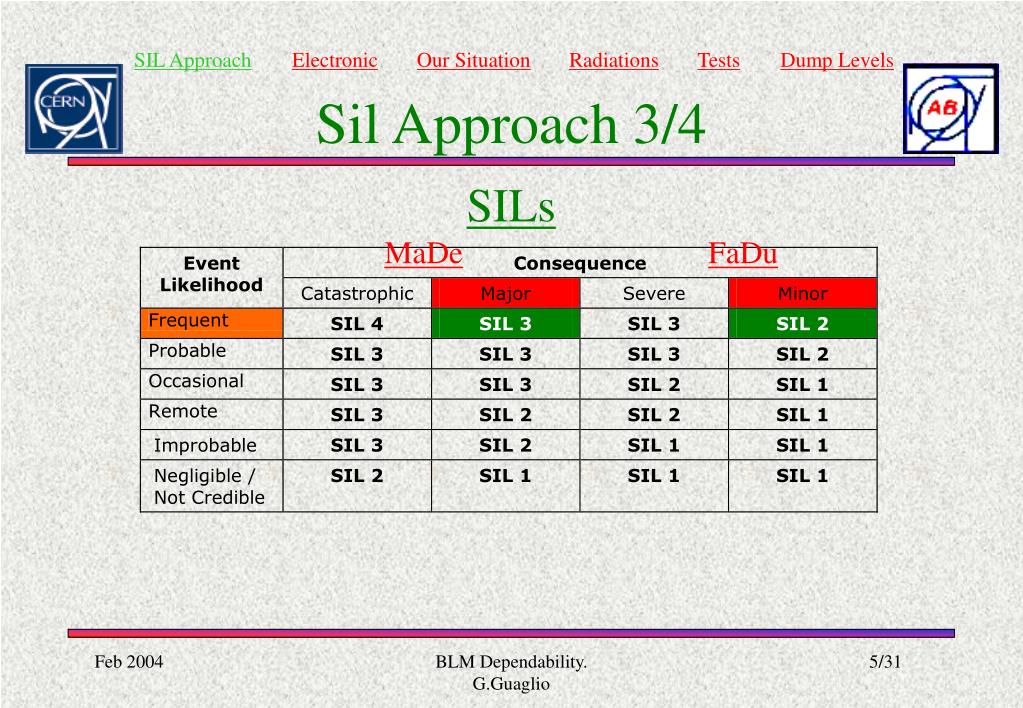 SIL Approach Electronic Our Situation Radiations Tests Dump Levels

CERN

AB

Sil Approach 3/4

SILs

MaDe FaDu

| Event Likelihood | Consequence | | | |
|---|---|---|---|---|
| | Catastrophic | Major | Severe | Minor |
| Frequent | SIL 4 | SIL 3 | SIL 3 | SIL 2 |
| Probable | SIL 3 | SIL 3 | SIL 3 | SIL 2 |
| Occasional | SIL 3 | SIL 3 | SIL 2 | SIL 1 |
| Remote | SIL 3 | SIL 2 | SIL 2 | SIL 1 |
| Improbable | SIL 3 | SIL 2 | SIL 1 | SIL 1 |
| Negligible / Not Credible | SIL 2 | SIL 1 | SIL 1 | SIL 1 |

Feb 2004

BLM Dependability. G.Guaglio

5/31